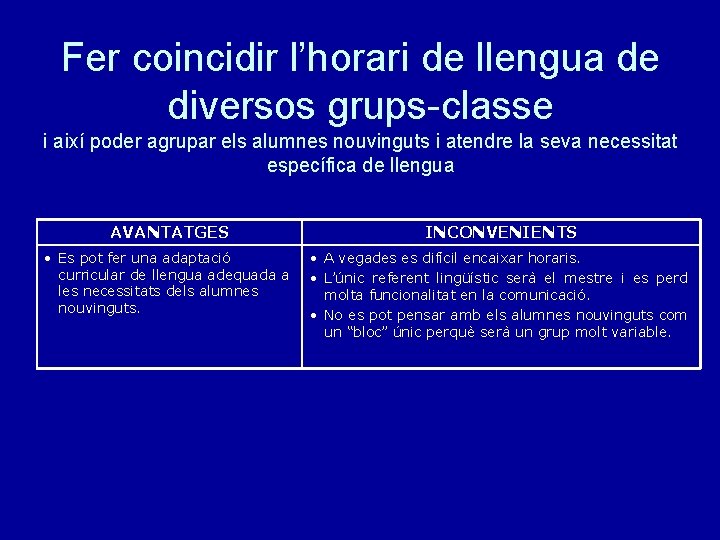 Fer coincidir l’horari de llengua de diversos grups-classe

i així poder agrupar els alumnes nouvinguts i atendre la seva necessitat específica de llengua

| AVANTATGES | INCONVENIENTS |
|---|---|
| • Es pot fer una adaptació curricular de llengua adequada a les necessitats dels alumnes nouvinguts. | • A vegades es difícil encaixar horaris. • L’únic referent lingüístic serà el mestre i es perd molta funcionalitat en la comunicació. • No es pot pensar amb els alumnes nouvinguts com un “bloc” únic perquè serà un grup molt variable. |